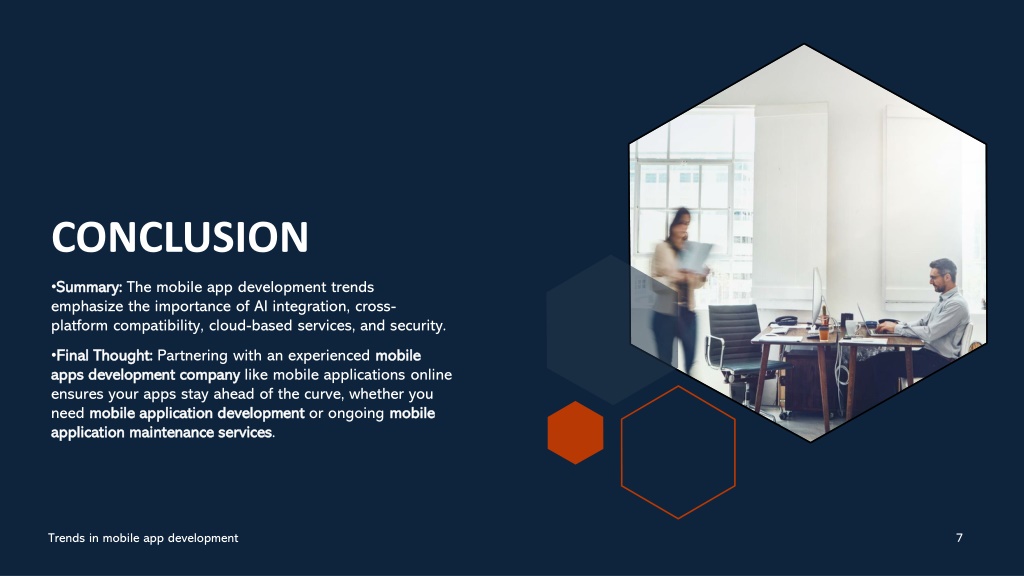 CONCLUSION

•Summary: The mobile app development trends emphasize the importance of AI integration, cross-platform compatibility, cloud-based services, and security.

•Final Thought: Partnering with an experienced mobile apps development company like mobile applications online ensures your apps stay ahead of the curve, whether you need mobile application development or ongoing mobile application maintenance services.

Trends in mobile app development

7